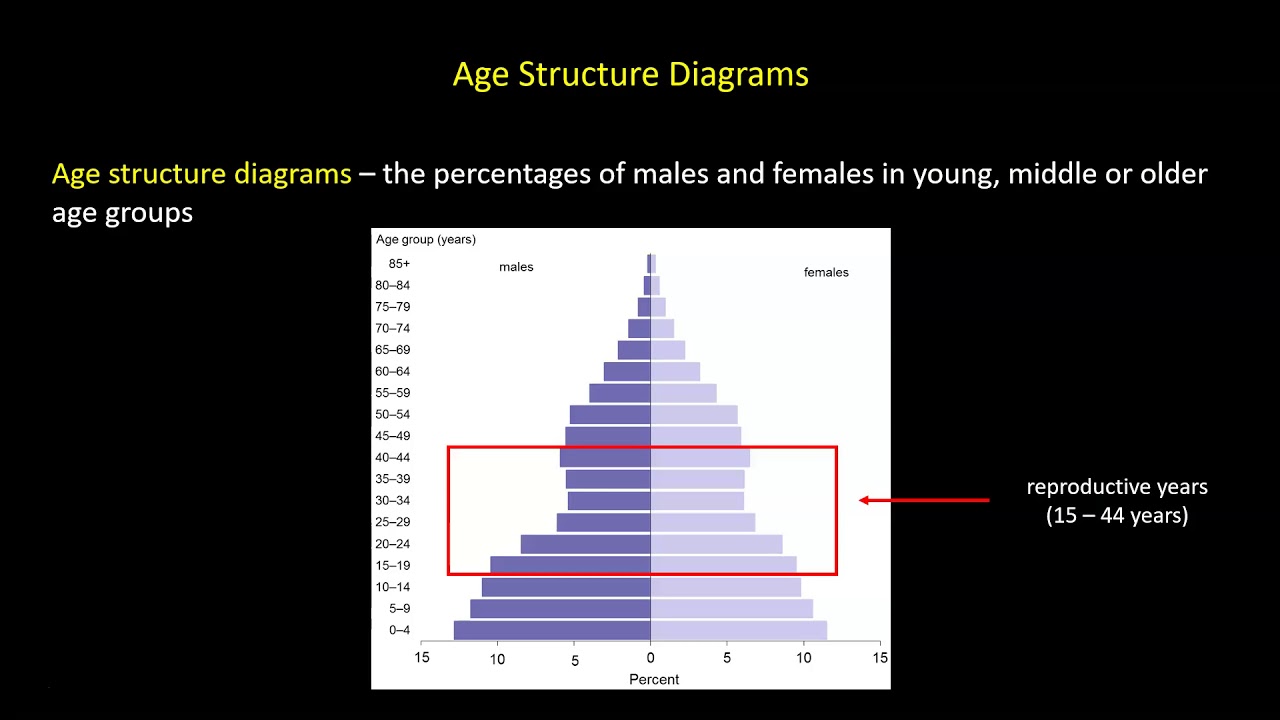 Age Structure Diagrams

Age structure diagrams – the percentages of males and females in young, middle or older age groups

Age group (years)
males
females
85+
80–84
75–79
70–74
65–69
60–64
55–59
50–54
45–49
40–44
35–39
30–34
25–29
20–24
15–19
10–14
5–9
0–4
15 10 5 0 5 10 15
Percent

reproductive years
(15 – 44 years)